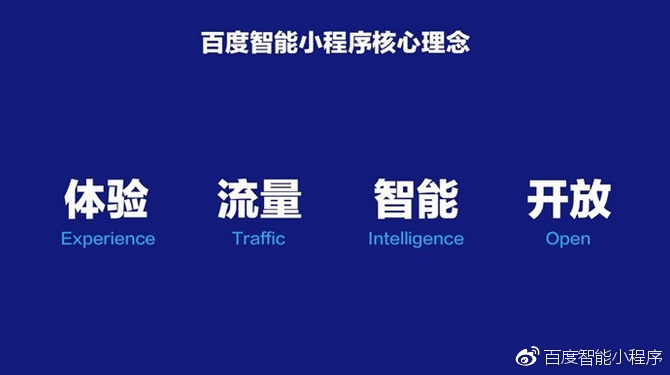 百度智能小程序核心理念

体验
Experience

流量
Traffic

智能
Intelligence

开放
Open

百度智能小程序